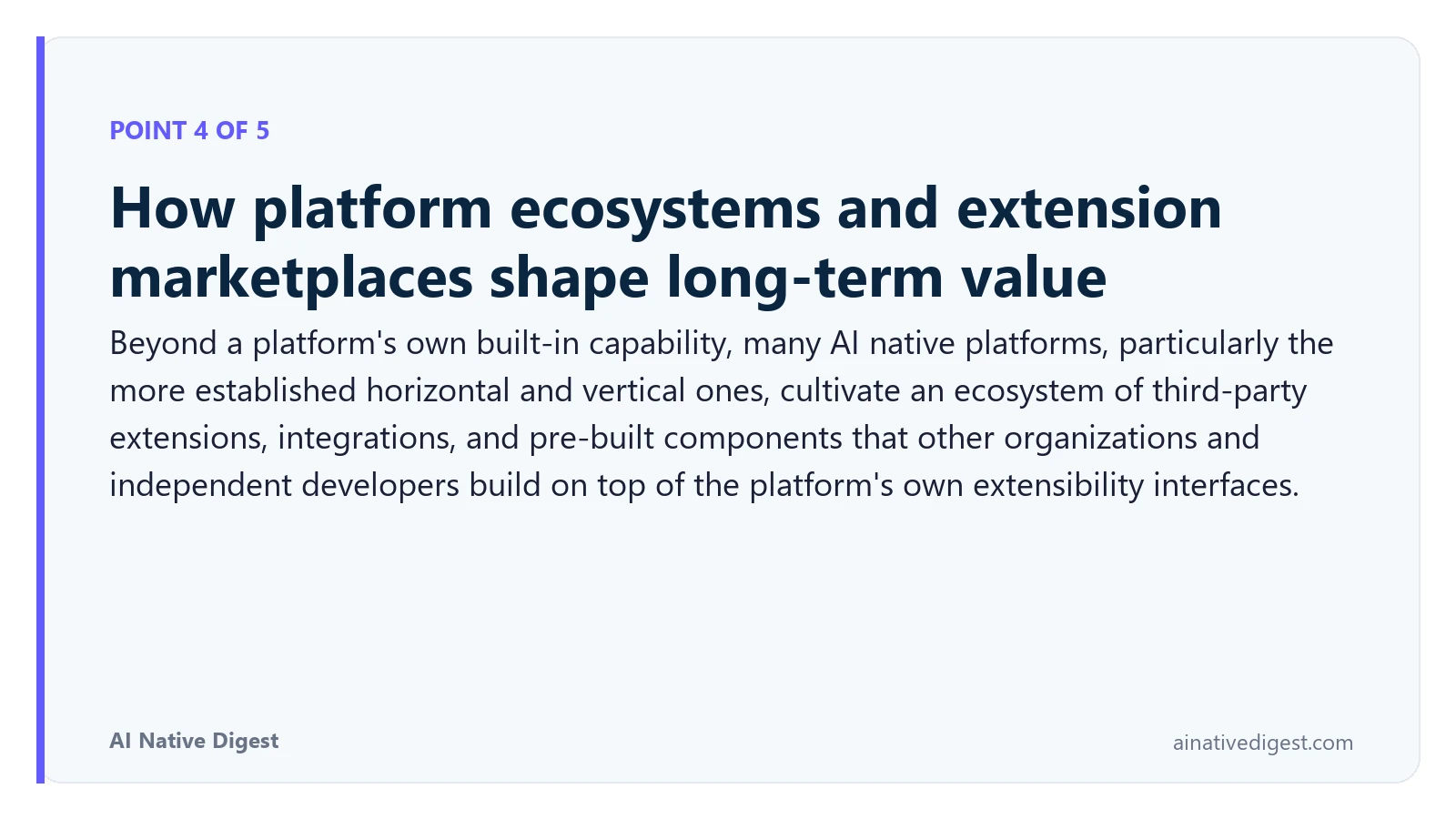 POINT 4 OF 5

How platform ecosystems and extension marketplaces shape long-term value

Beyond a platform's own built-in capability, many AI native platforms, particularly the more established horizontal and vertical ones, cultivate an ecosystem of third-party extensions, integrations, and pre-built components that other organizations and independent developers build on top of the platform's own extensibility interfaces.

AI Native Digest

ainativedigest.com